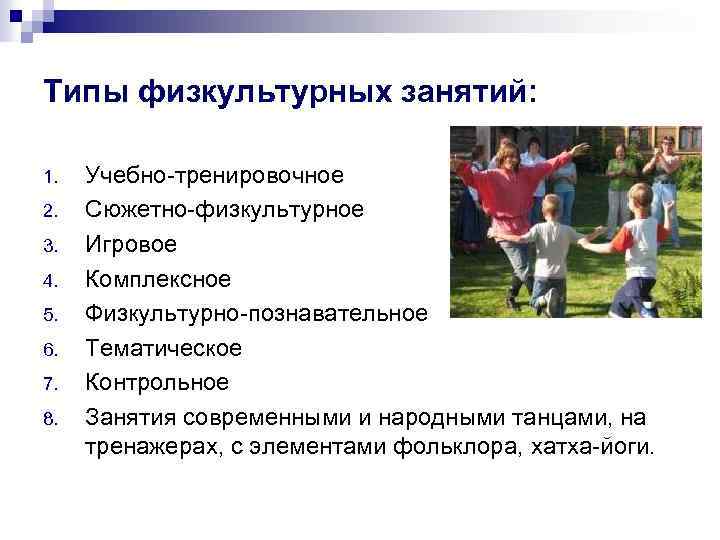 Типы физкультурных занятий:

1. Учебно-тренировочное
2. Сюжетно-физкультурное
3. Игровое
4. Комплексное
5. Физкультурно-познавательное
6. Тематическое
7. Контрольное
8. Занятия современными и народными танцами, на тренажерах, с элементами фольклора, хатха-йоги.